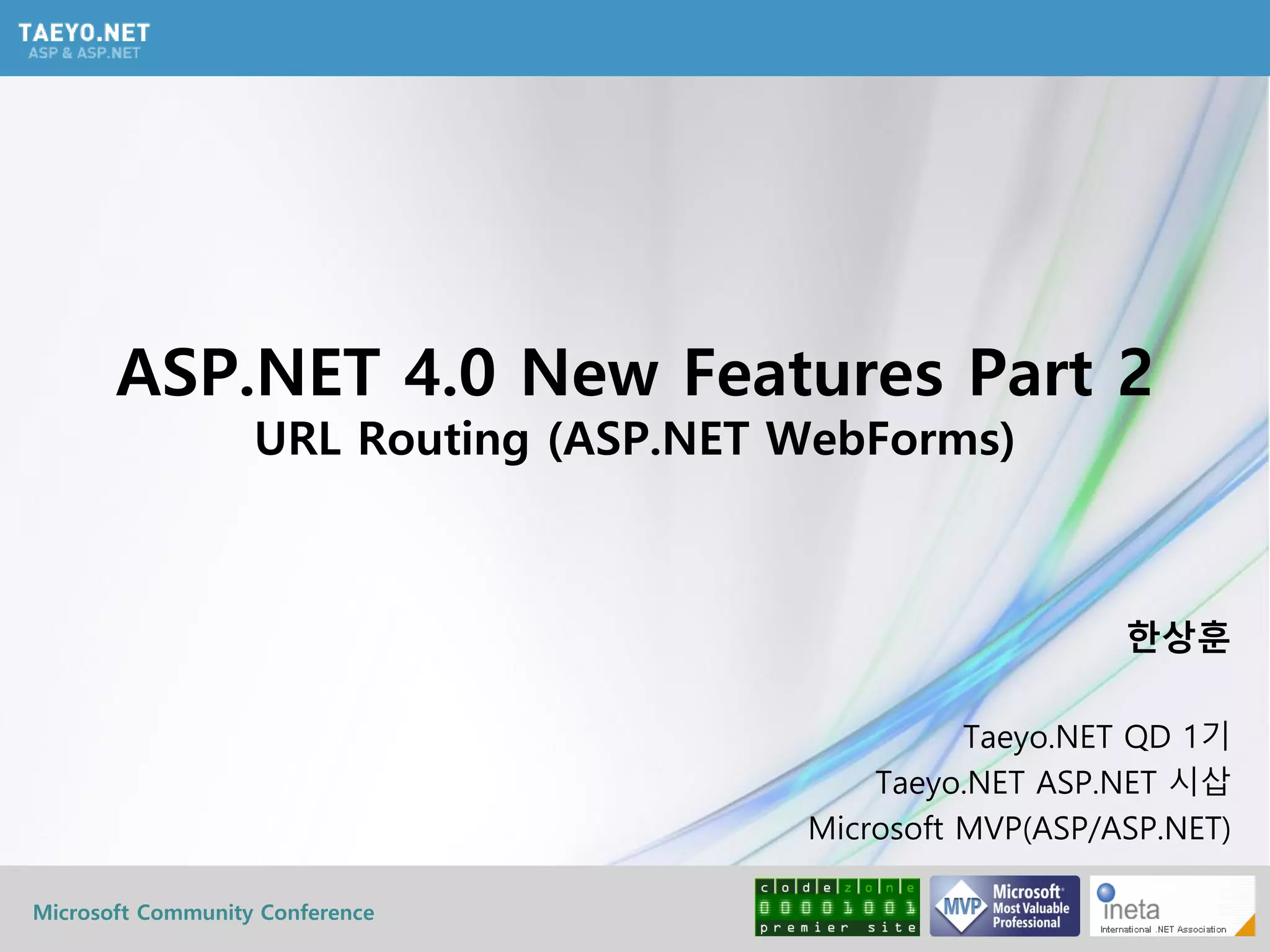 TAEYO.NET
ASP & ASP.NET

ASP.NET 4.0 New Features Part 2
URL Routing (ASP.NET WebForms)

한상훈

Taeyo.NET QD 1기
Taeyo.NET ASP.NET 시삽
Microsoft MVP(ASP/ASP.NET)

Microsoft Community Conference

codezone
00001001
premier site

MVP Microsoft Most Valuable Professional

ineta
International .NET Association